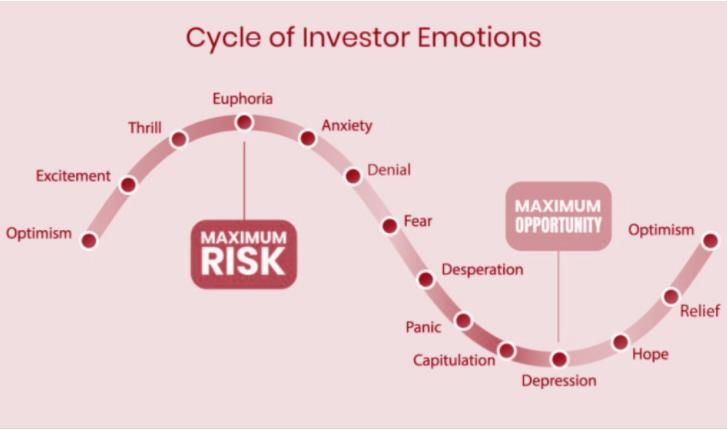 Cycle of Investor Emotions

Optimism
Excitement
Thrill
Euphoria
MAXIMUM RISK
Anxiety
Denial
Fear
Desperation
Panic
Capitulation
Depression
MAXIMUM OPPORTUNITY
Hope
Relief
Optimism